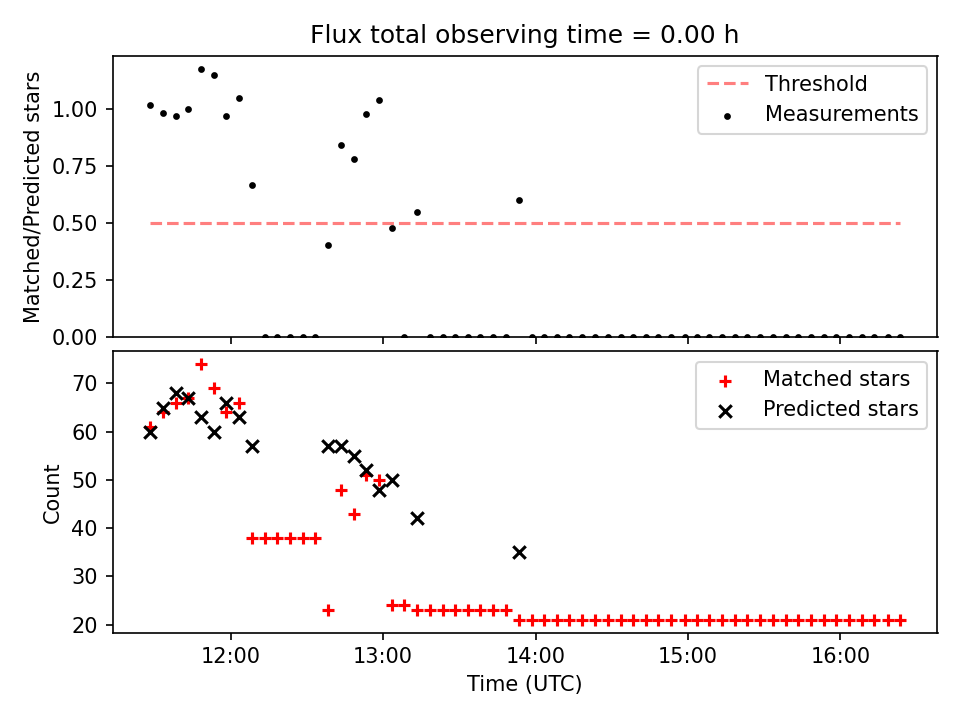 Flux total observing time = 0.00 h

Matched/Predicted stars

1.00
0.75
0.50
0.25
0.00

Threshold
Measurements

Count

70
60
50
40
30
20

Matched stars
Predicted stars

12:00
13:00
14:00
15:00
16:00

Time (UTC)